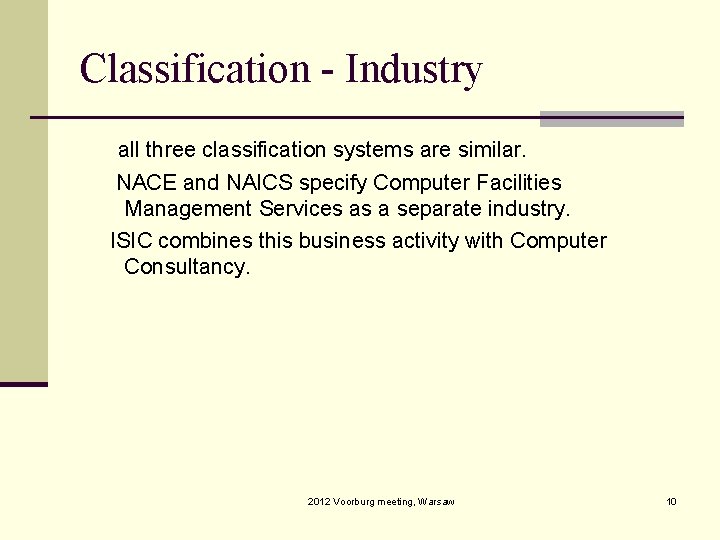 Classification - Industry

all three classification systems are similar.

NACE and NAICS specify Computer Facilities Management Services as a separate industry.

ISIC combines this business activity with Computer Consultancy.

2012 Voorburg meeting, Warsaw

10